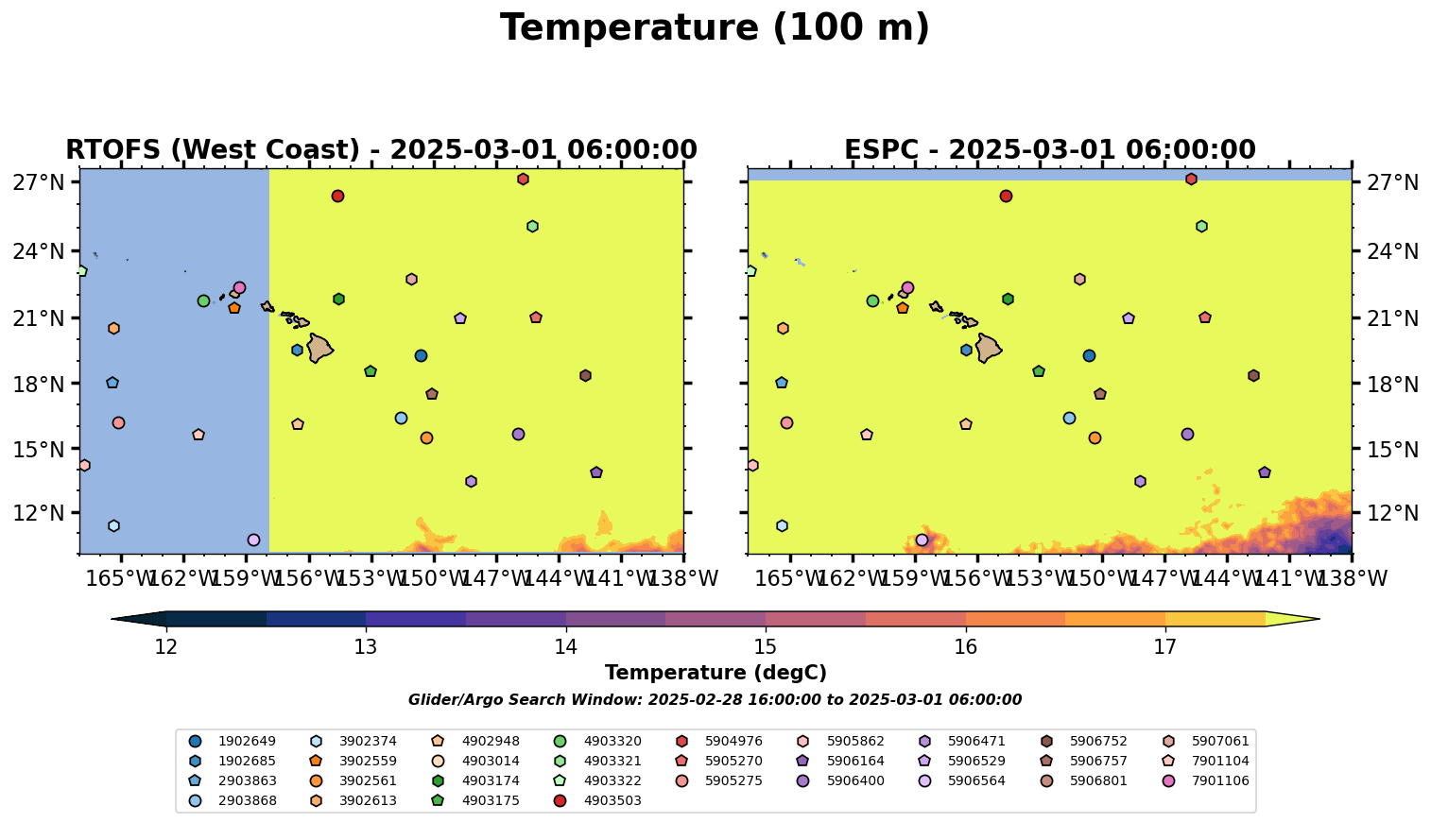 Temperature (100 m)

RTOFS (West Coast) - 2025-03-01 06:00:00

27°N
24°N
21°N
18°N
15°N
12°N

165°W 162°W 159°W 156°W 153°W 150°W 147°W 144°W 141°W 138°W

ESPC - 2025-03-01 06:00:00

27°N
24°N
21°N
18°N
15°N
12°N

165°W 162°W 159°W 156°W 153°W 150°W 147°W 144°W 141°W 138°W

12 13 14 15 16 17

Temperature (degC)

Glider/Argo Search Window: 2025-02-28 16:00:00 to 2025-03-01 06:00:00

1902649
1902685
2903863
2903868
3902374
3902559
3902561
3902613
4902948
4903014
4903174
4903175
4903320
4903321
4903322
4903503
5904976
5905270
5905275
5905862
5906164
5906400
5906471
5906529
5906564
5906752
5906757
5906801
5907061
7901104
7901106